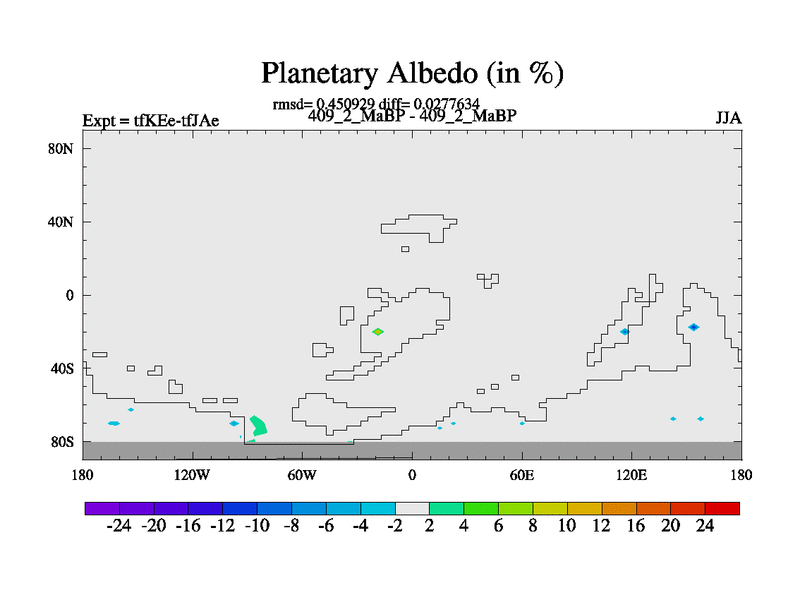 Planetary Albedo (in %)

rmsd= 0.450929 diff= 0.0277634

Expt = tfKEe-tfJAe

409_2_MaBP - 409_2_MaBP

JJA

80N
40N
0
40S
80S

180
120W
60W
0
60E
120E
180

-24 -20 -16 -12 -10 -8 -6 -4 -2 2 4 6 8 10 12 16 20 24